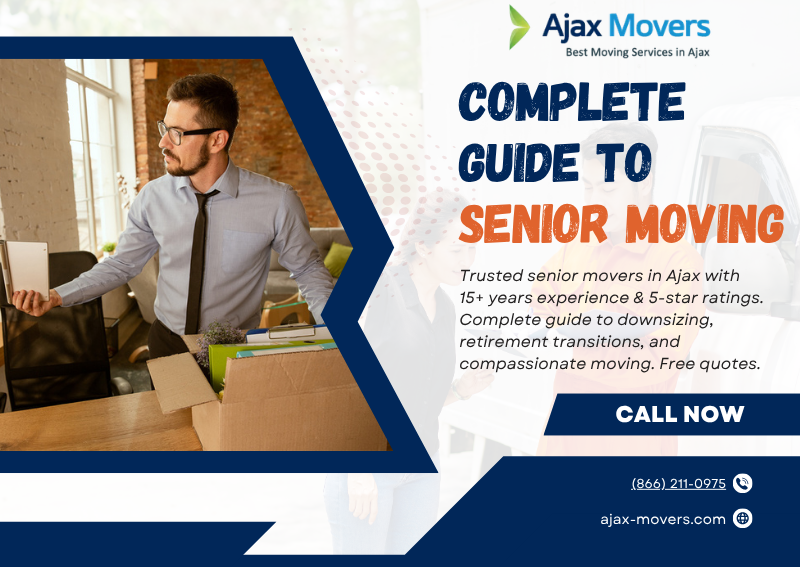 Ajax Movers
Best Moving Services in Ajax

COMPLETE GUIDE TO SENIOR MOVING

Trusted senior movers in Ajax with 15+ years experience & 5-star ratings. Complete guide to downsizing, retirement transitions, and compassionate moving. Free quotes.

CALL NOW

(866) 211-0975

ajax-movers.com